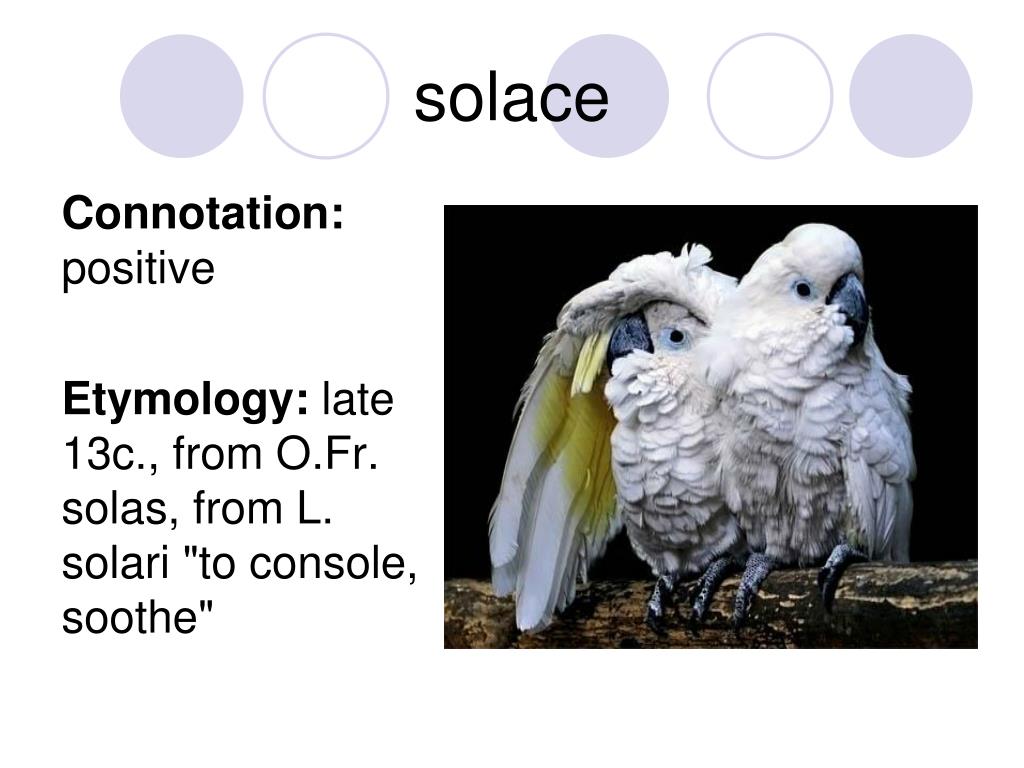 solace

Connotation: positive

Etymology: late 13c., from O.Fr. solas, from L. solari "to console, soothe"